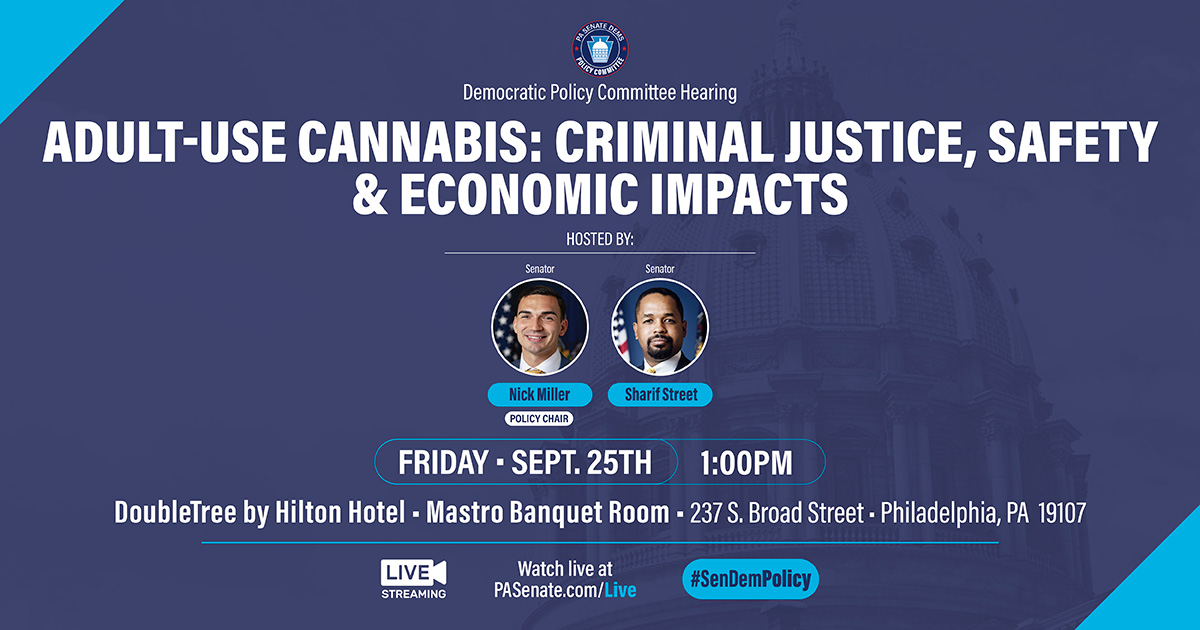 PA SENATE DEMS
POLICY COMMITTEE

Democratic Policy Committee Hearing

ADULT-USE CANNABIS: CRIMINAL JUSTICE, SAFETY & ECONOMIC IMPACTS

HOSTED BY:

Senator
Nick Miller
POLICY CHAIR

Senator
Sharif Street

FRIDAY • SEPT. 25TH 1:00PM

DoubleTree by Hilton Hotel • Mastro Banquet Room • 237 S. Broad Street • Philadelphia, PA 19107

LIVE STREAMING

Watch live at PASenate.com/Live

#SenDemPolicy